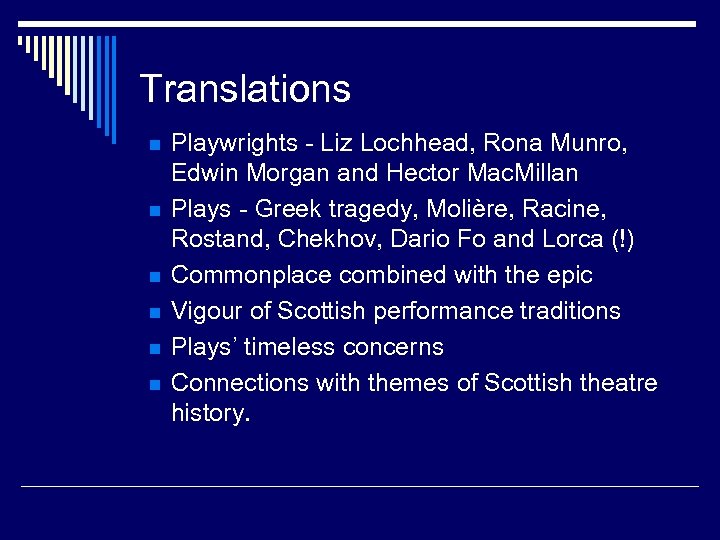 Translations

- Playwrights - Liz Lochhead, Rona Munro, Edwin Morgan and Hector MacMillan
- Plays - Greek tragedy, Molière, Racine, Rostand, Chekhov, Dario Fo and Lorca (!)
- Commonplace combined with the epic
- Vigour of Scottish performance traditions
- Plays' timeless concerns
- Connections with themes of Scottish theatre history.